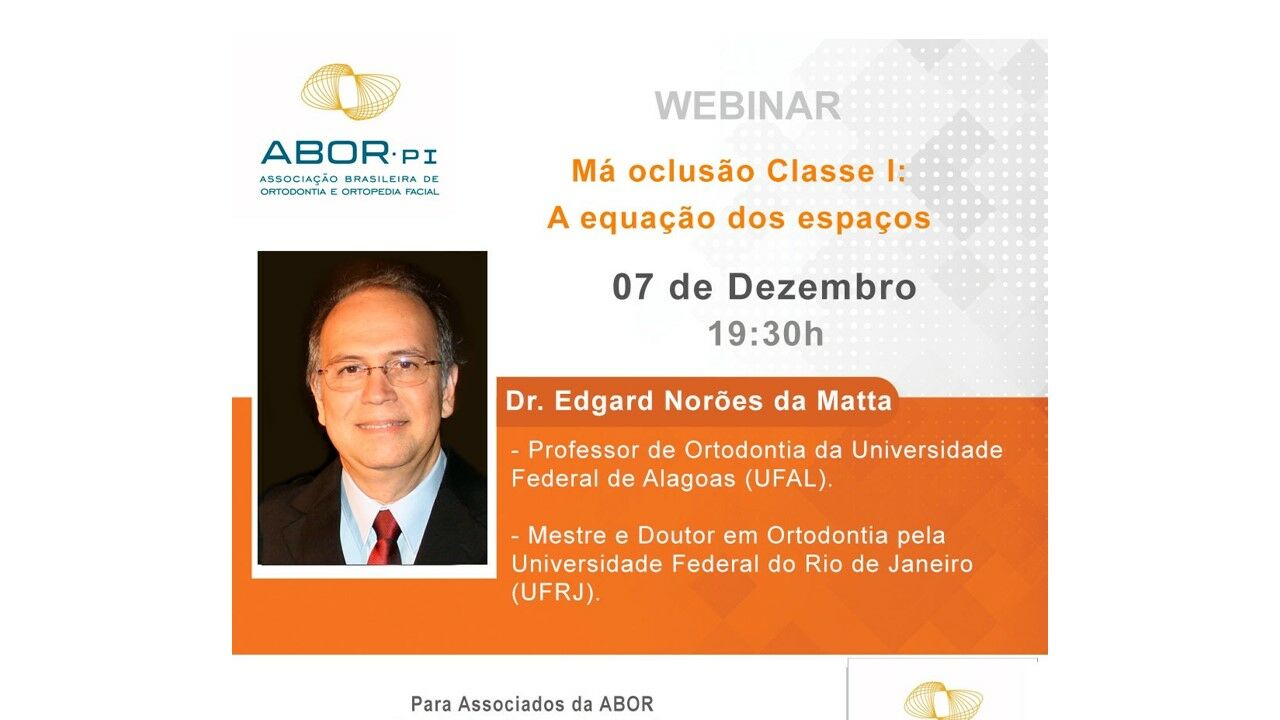 ABOR·PI
ASSOCIAÇÃO BRASILEIRA DE ORTODONTIA E ORTOPEDIA FACIAL

WEBINAR

Má oclusão Classe I: A equação dos espaços

07 de Dezembro
19:30h

Dr. Edgard Norões da Matta

- Professor de Ortodontia da Universidade Federal de Alagoas (UFAL).

- Mestre e Doutor em Ortodontia pela Universidade Federal do Rio de Janeiro (UFRJ).

Para Associados da ABOR